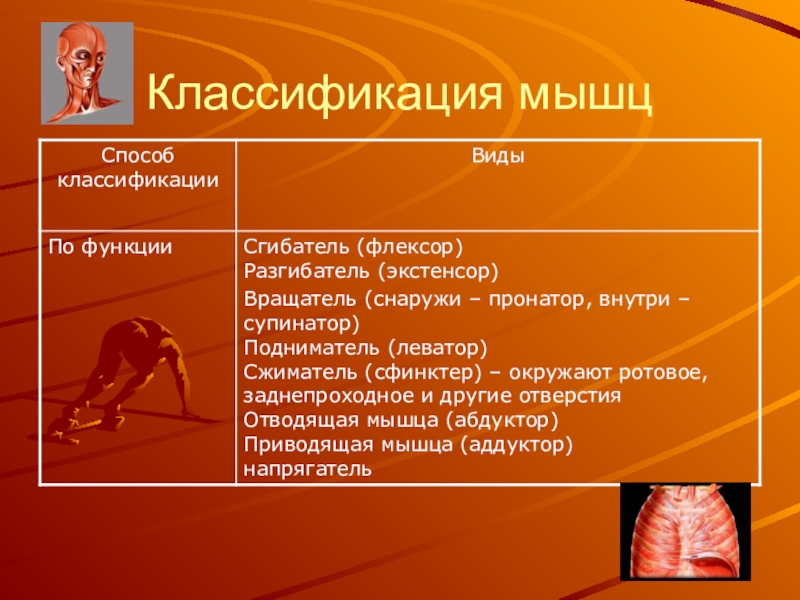 Классификация мышц

| Способ классификации | Виды |
|---|---|
| По функции | Сгибатель (флексор)<br>Разгибатель (экстенсор)<br>Вращатель (снаружи – пронатор, внутри – супинатор)<br>Подниматель (леватор)<br>Сжиматель (сфинктер) – окружают ротовое, заднепроходное и другие отверстия<br>Отводящая мышца (абдуктор)<br>Приводящая мышца (аддуктор)<br>напрягатель |